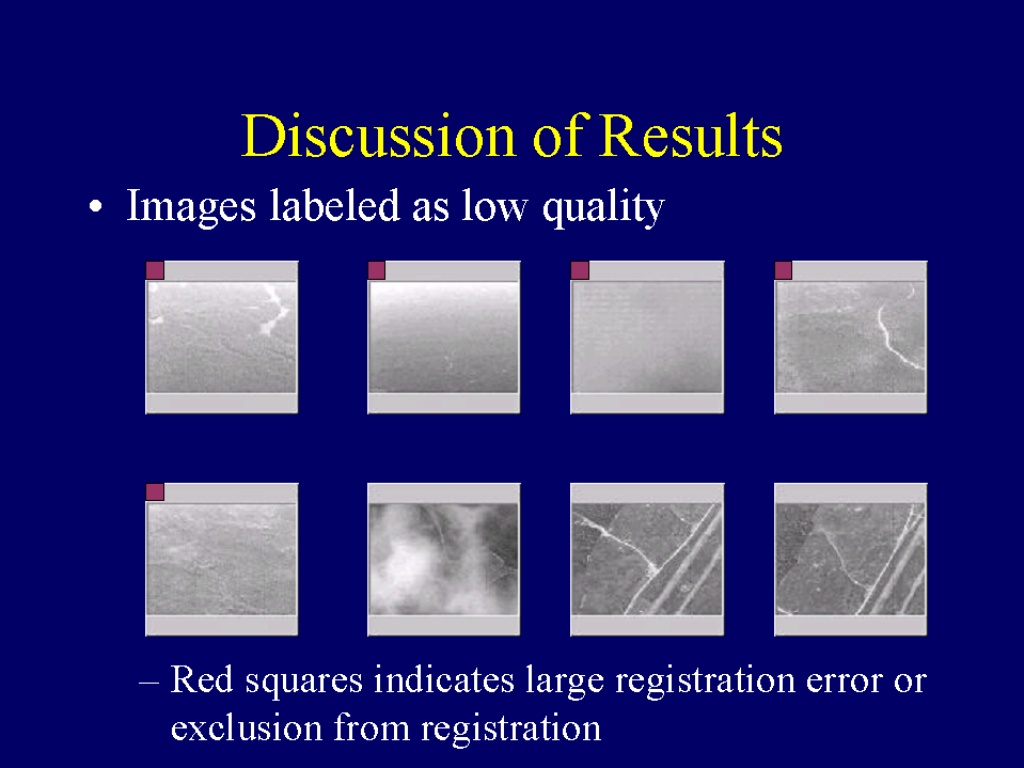 Discussion of Results

• Images labeled as low quality

– Red squares indicates large registration error or exclusion from registration